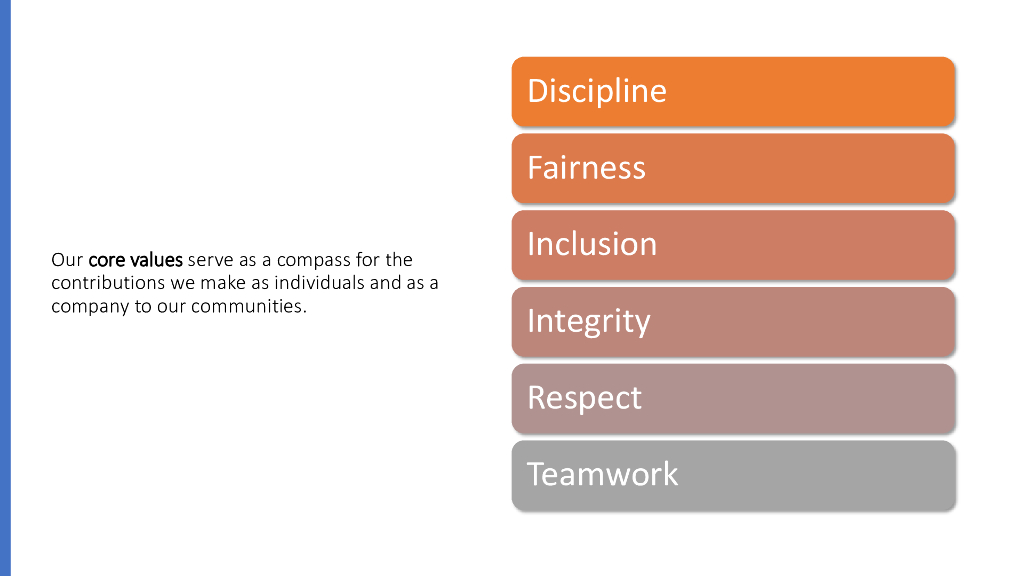 Our core values serve as a compass for the contributions we make as individuals and as a company to our communities.

Discipline

Fairness

Inclusion

Integrity

Respect

Teamwork